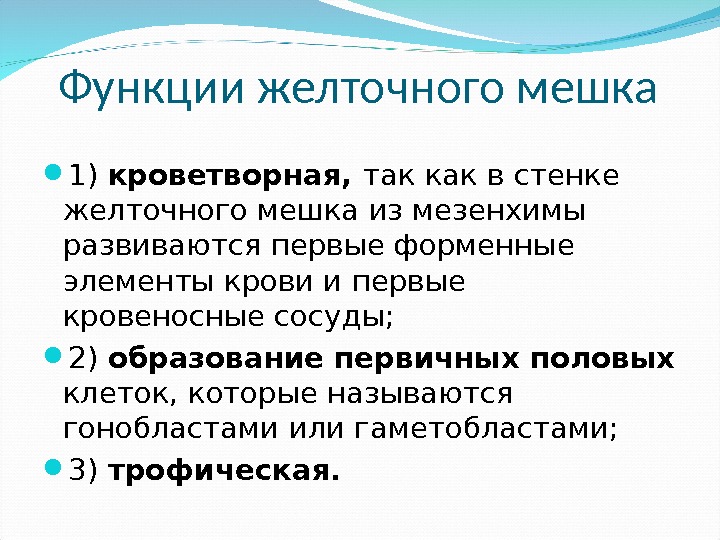 Функции желточного мешка

1) кроветворная, так как в стенке желточного мешка из мезенхимы развиваются первые форменные элементы крови и первые кровеносные сосуды;

2) образование первичных половых клеток, которые называются гонобластами или гаметобластами;

3) трофическая.